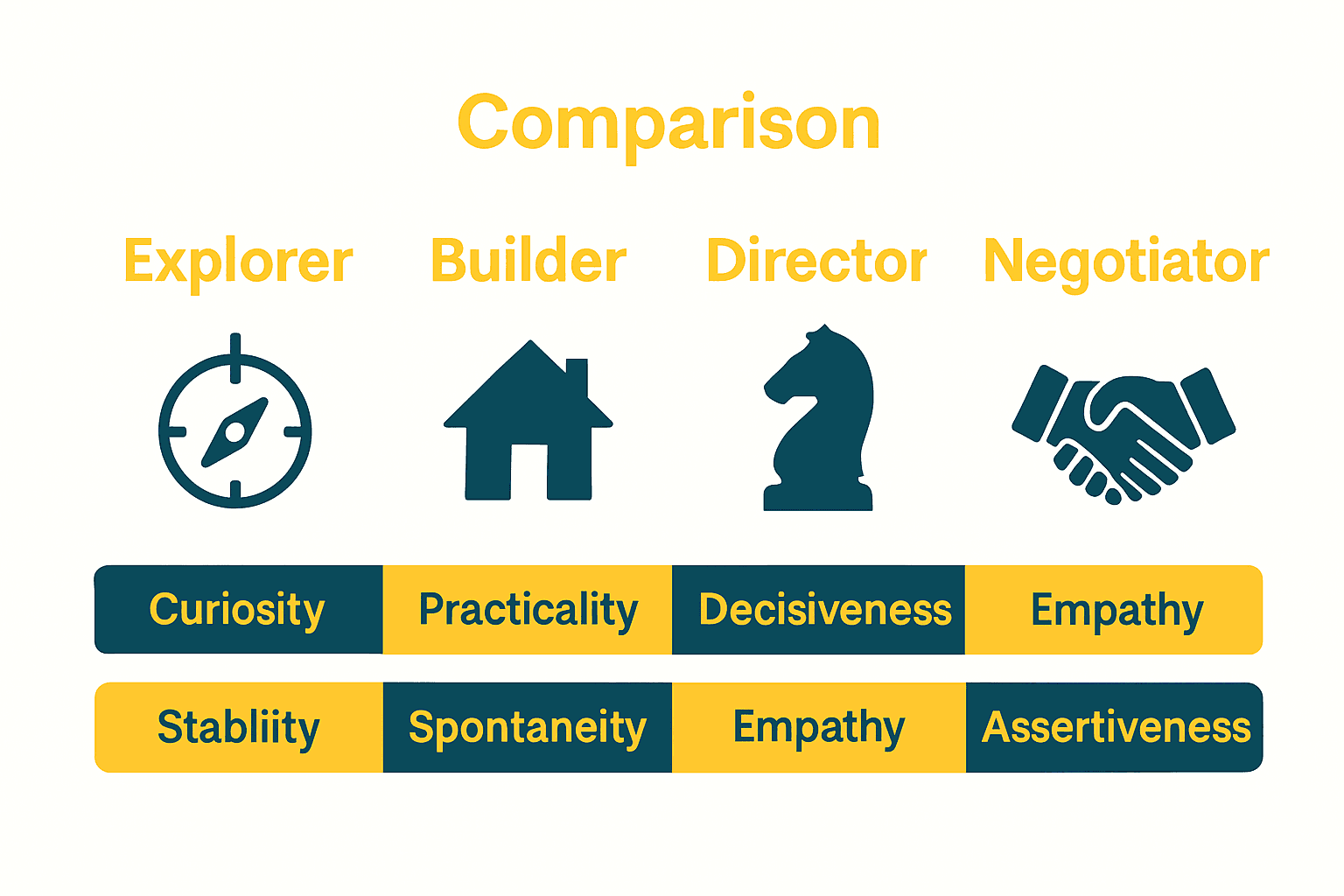 Comparison

| Explorer | Builder | Director | Negotiator |
|---|---|---|---|
| Curiosity | Practicality | Decisiveness | Empathy |
| Stabliity | Spontaneity | Empathy | Assertiveness |